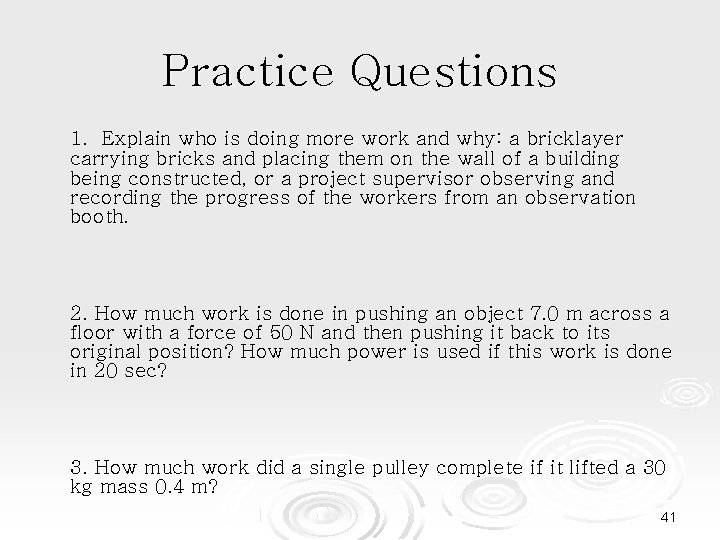 Practice Questions

1. Explain who is doing more work and why: a bricklayer carrying bricks and placing them on the wall of a building being constructed, or a project supervisor observing and recording the progress of the workers from an observation booth.

2. How much work is done in pushing an object 7.0 m across a floor with a force of 50 N and then pushing it back to its original position? How much power is used if this work is done in 20 sec?

3. How much work did a single pulley complete if it lifted a 30 kg mass 0.4 m?

41